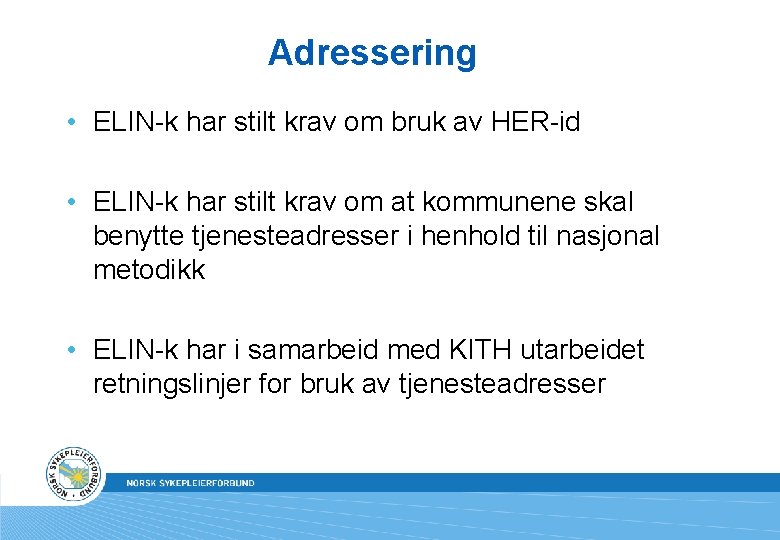 Adressering

• ELIN-k har stilt krav om bruk av HER-id

• ELIN-k har stilt krav om at kommunene skal benytte tjenesteadresser i henhold til nasjonal metodikk

• ELIN-k har i samarbeid med KITH utarbeidet retningslinjer for bruk av tjenesteadresser

NORSK SYKEPLEIERFORBUND

NORSK SYKEPLEIERFORBUND